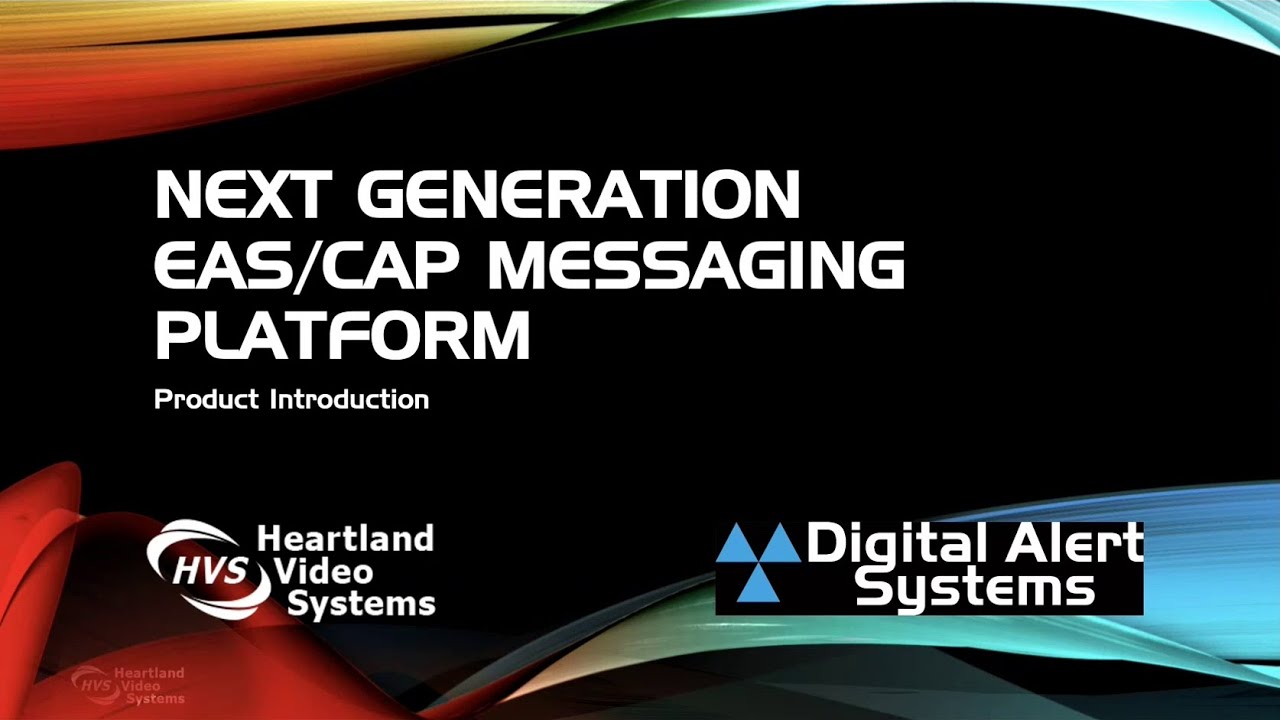 NEXT GENERATION EAS/CAP MESSAGING PLATFORM

Product Introduction

HVS Heartland Video Systems

Digital Alert Systems

HVS Heartland Video Systems